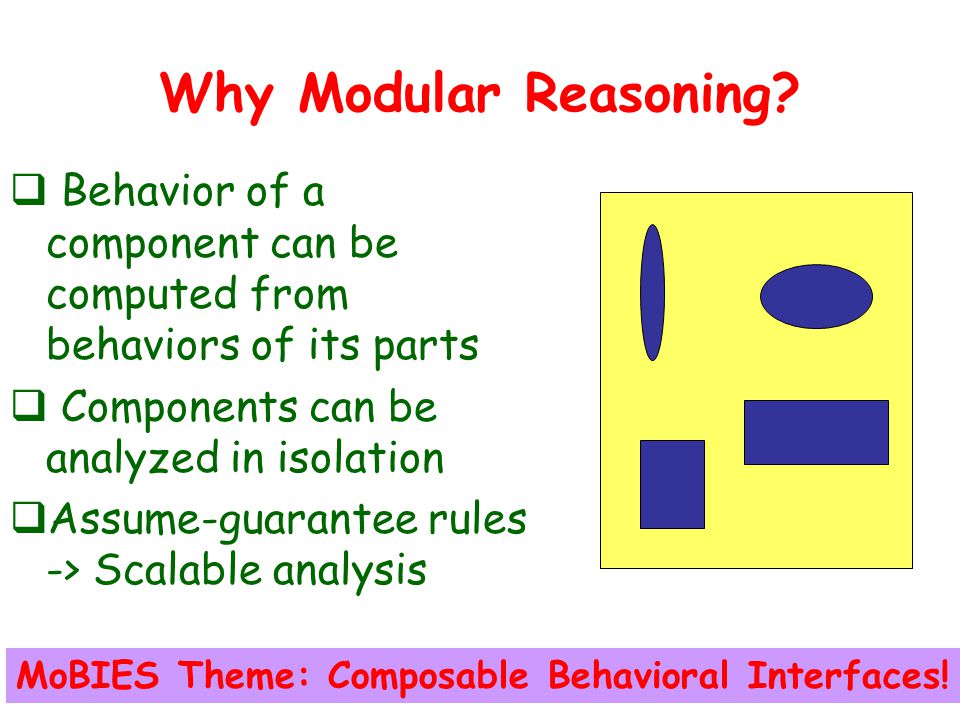 Why Modular Reasoning?

❑ Behavior of a component can be computed from behaviors of its parts

❑ Components can be analyzed in isolation

❑Assume-guarantee rules -> Scalable analysis

MoBIES Theme: Composable Behavioral Interfaces!